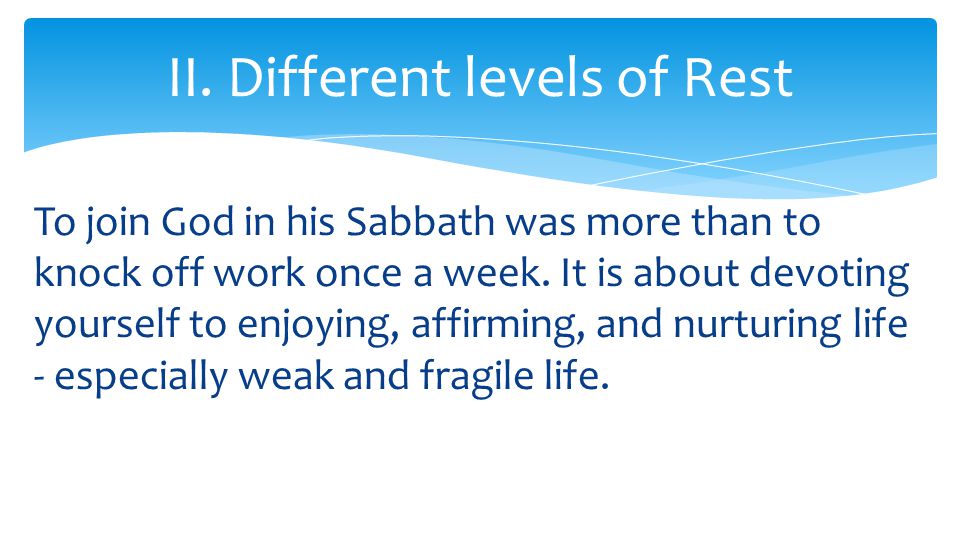 II. Different levels of Rest

To join God in his Sabbath was more than to knock off work once a week. It is about devoting yourself to enjoying, affirming, and nurturing life - especially weak and fragile life.